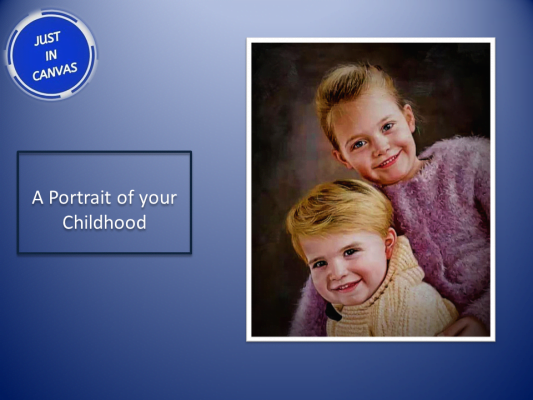 JUST
IN
CANVAS

A Portrait of your Childhood